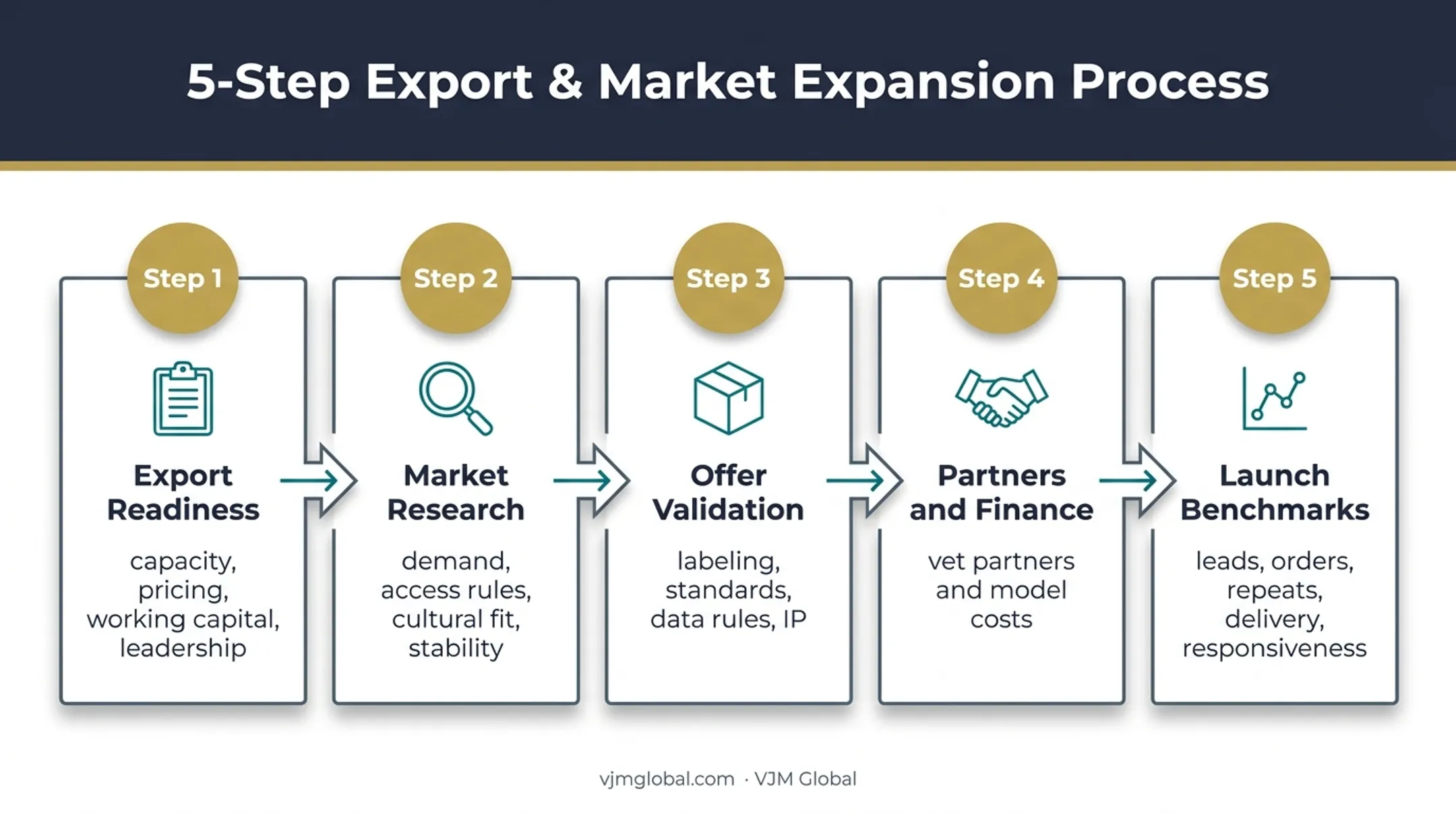 5-Step Export & Market Expansion Process

Step 1

Export Readiness

capacity, pricing, working capital, leadership

Step 2

Market Research

demand, access rules, cultural fit, stability

Step 3

Offer Validation

labeling, standards, data rules, IP

Step 4

Partners and Finance

vet partners and model costs

Step 5

Launch Benchmarks

leads, orders, repeats, delivery, responsiveness

vjmglobal.com · VJM Global